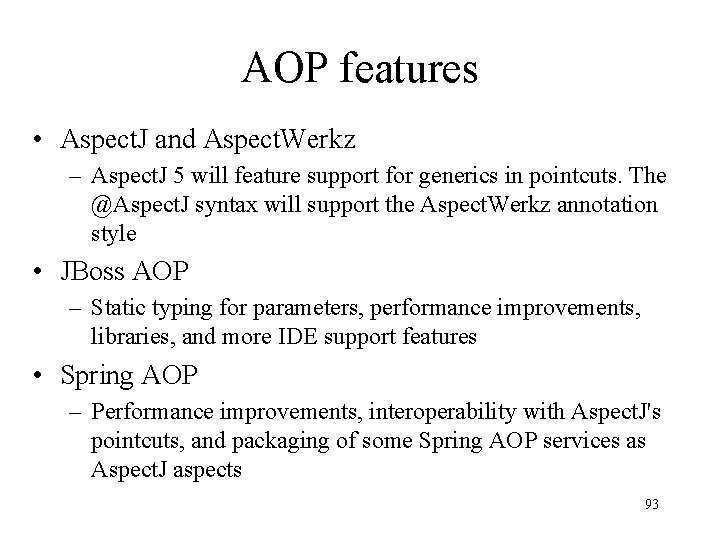 AOP features

• AspectJ and AspectWerkz
– AspectJ 5 will feature support for generics in pointcuts. The @AspectJ syntax will support the AspectWerkz annotation style

• JBoss AOP
– Static typing for parameters, performance improvements, libraries, and more IDE support features

• Spring AOP
– Performance improvements, interoperability with AspectJ's pointcuts, and packaging of some Spring AOP services as AspectJ aspects

93